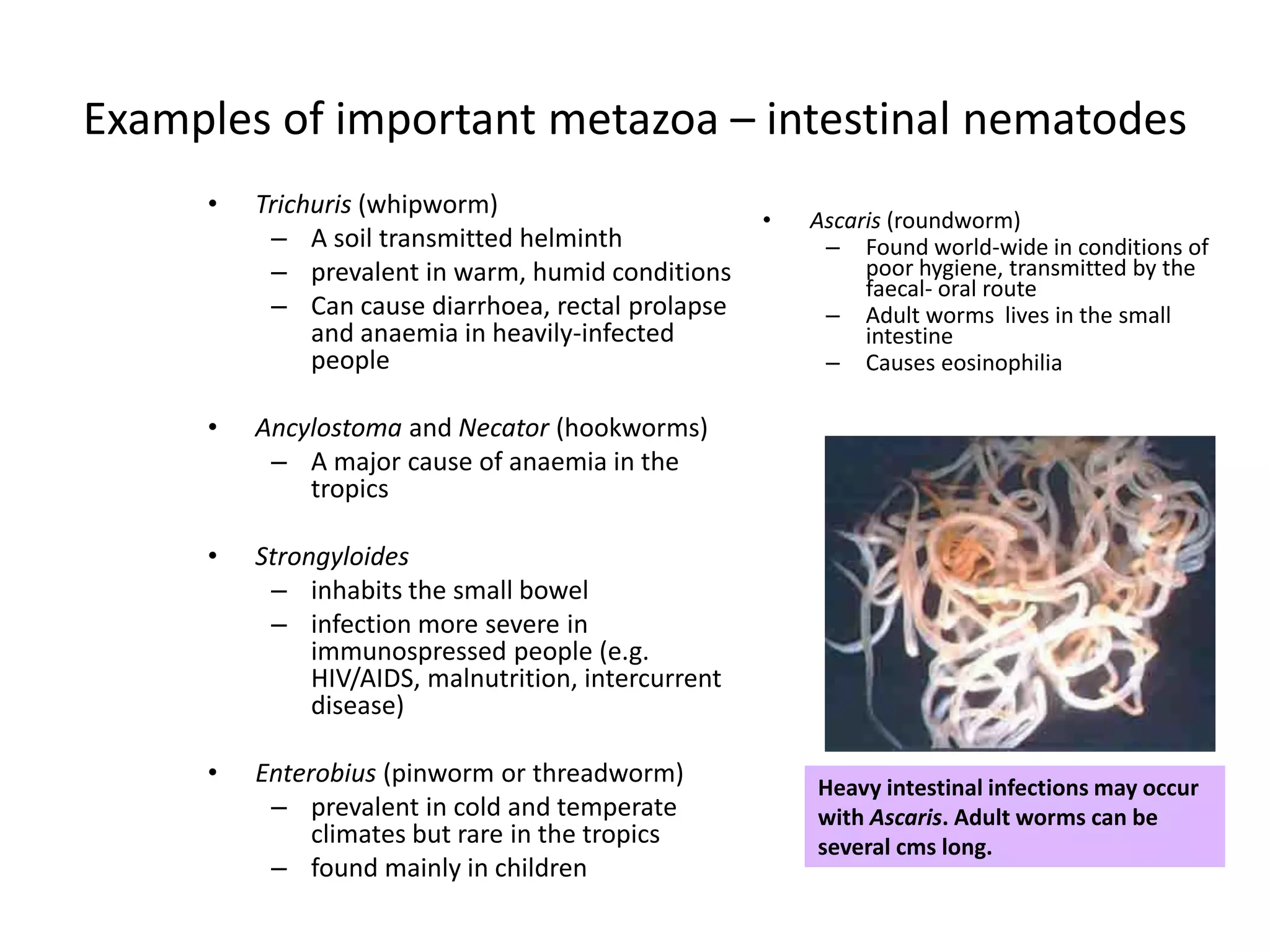 Examples of important metazoa – intestinal nematodes

• Trichuris (whipworm)
– A soil transmitted helminth
– prevalent in warm, humid conditions
– Can cause diarrhoea, rectal prolapse and anaemia in heavily-infected people

• Ancylostoma and Necator (hookworms)
– A major cause of anaemia in the tropics

• Strongyloides
– inhabits the small bowel
– infection more severe in immunospressed people (e.g. HIV/AIDS, malnutrition, intercurrent disease)

• Enterobius (pinworm or threadworm)
– prevalent in cold and temperate climates but rare in the tropics
– found mainly in children

• Ascaris (roundworm)
– Found world-wide in conditions of poor hygiene, transmitted by the faecal- oral route
– Adult worms lives in the small intestine
– Causes eosinophilia

Heavy intestinal infections may occur with Ascaris. Adult worms can be several cms long.